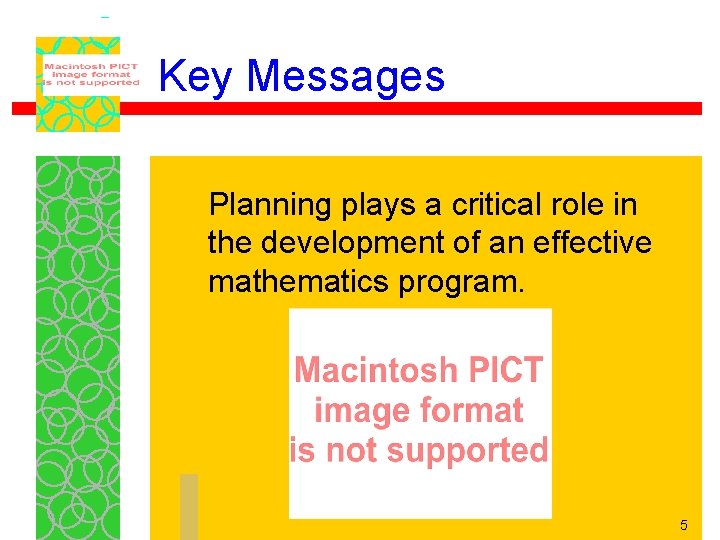 Macintosh PICT image format is not supported

Key Messages

Planning plays a critical role in the development of an effective mathematics program.

Macintosh PICT image format is not supported

5